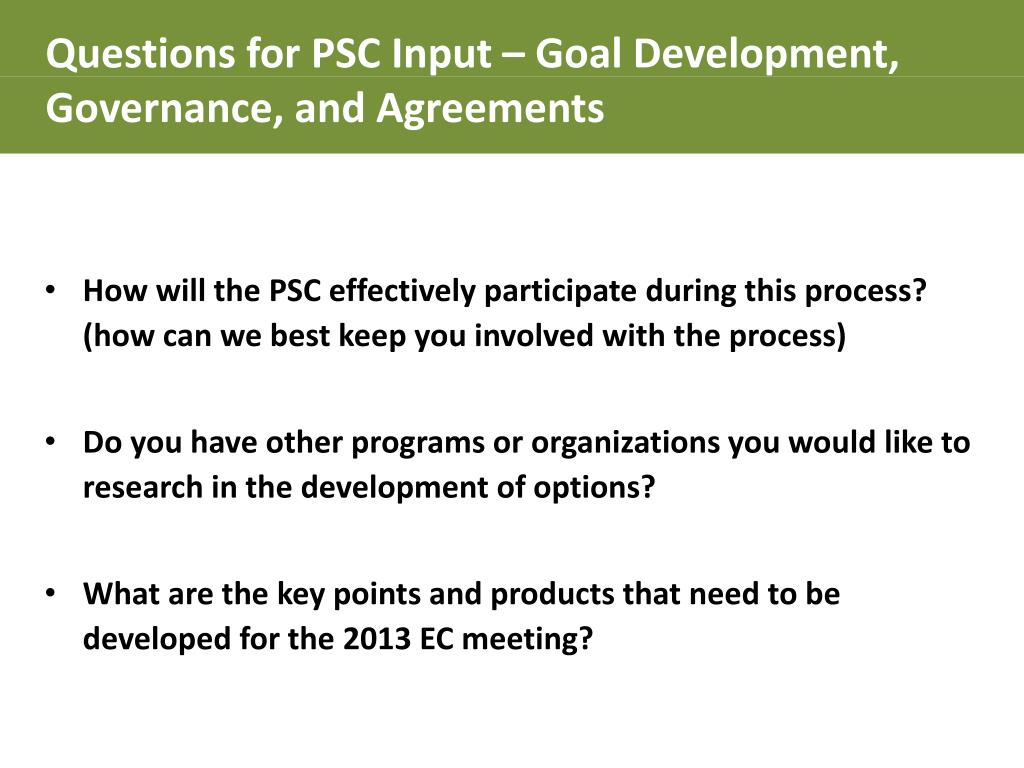 Questions for PSC Input – Goal Development, Governance, and Agreements

• How will the PSC effectively participate during this process? (how can we best keep you involved with the process)

• Do you have other programs or organizations you would like to research in the development of options?

• What are the key points and products that need to be developed for the 2013 EC meeting?